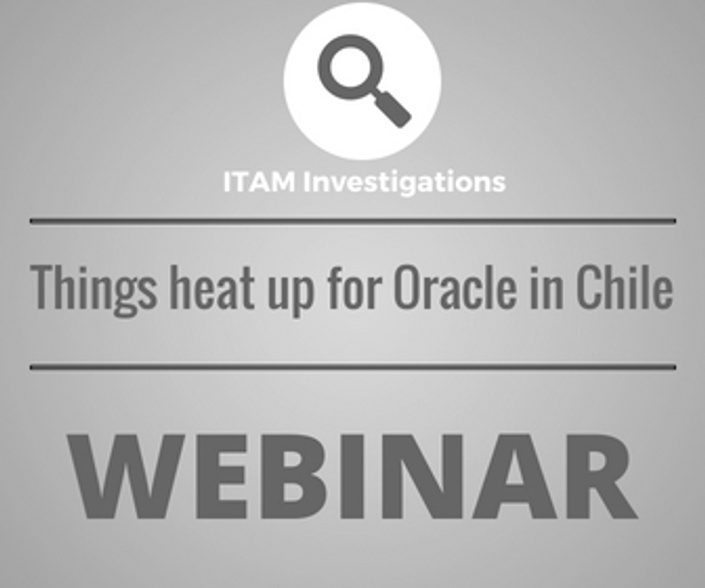 ITAM Investigations

Things heat up for Oracle in Chile

WEBINAR